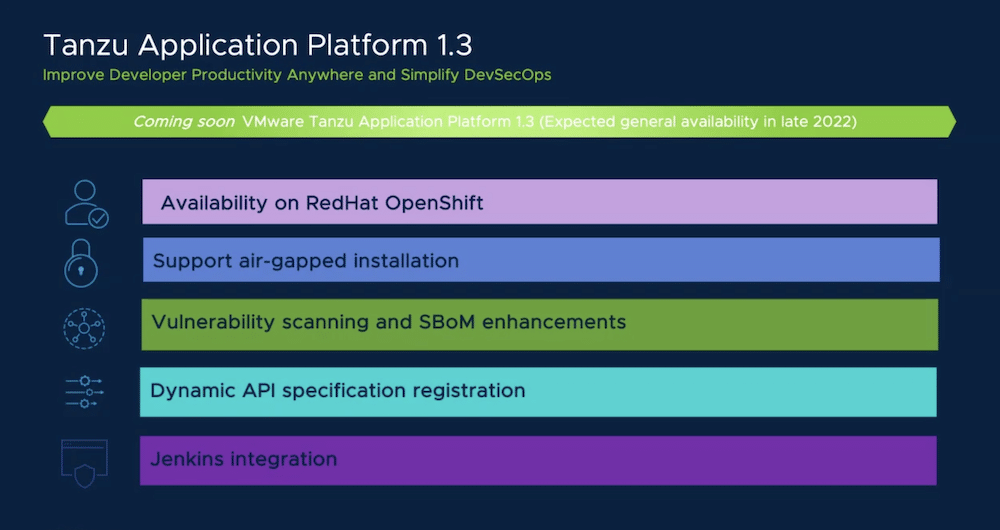 Tanzu Application Platform 1.3

Improve Developer Productivity Anywhere and Simplify DevSecOps

Coming soon VMware Tanzu Application Platform 1.3 (Expected general availability in late 2022)

Availability on RedHat OpenShift

Support air-gapped installation

Vulnerability scanning and SBoM enhancements

Dynamic API specification registration

Jenkins integration